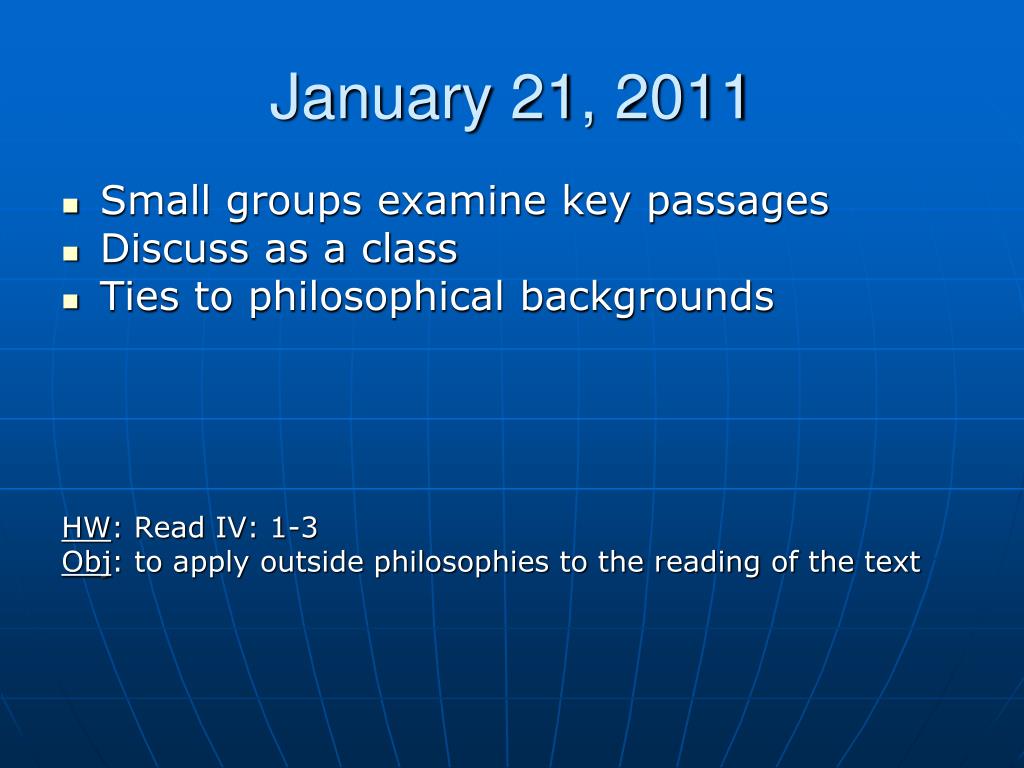 January 21, 2011

- Small groups examine key passages
- Discuss as a class
- Ties to philosophical backgrounds

HW: Read IV: 1-3
Obj: to apply outside philosophies to the reading of the text